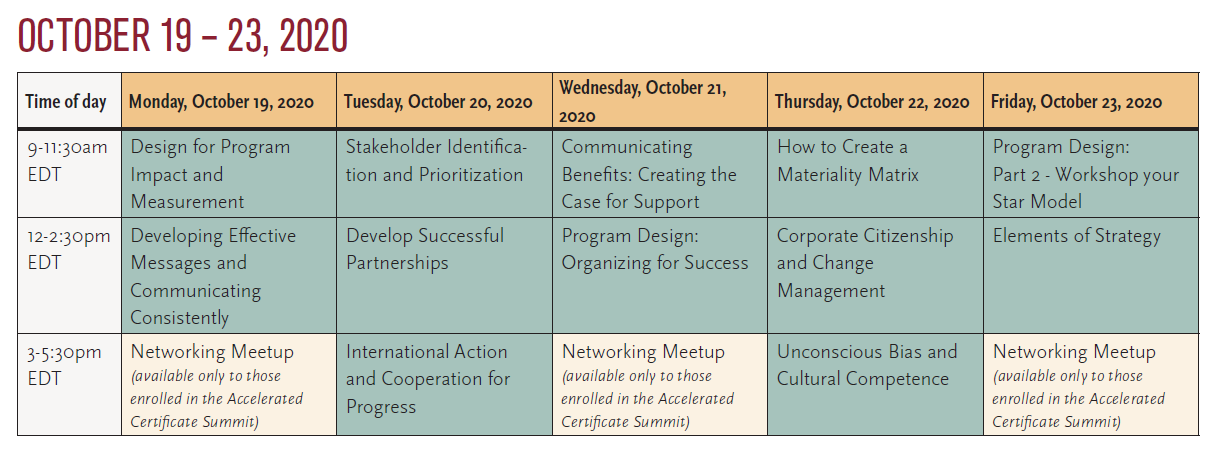 OCTOBER 19 – 23, 2020

| Time of day | Monday, October 19, 2020 | Tuesday, October 20, 2020 | Wednesday, October 21, 2020 | Thursday, October 22, 2020 | Friday, October 23, 2020 |
|---|---|---|---|---|---|
| 9-11:30am EDT | Design for Program Impact and Measurement | Stakeholder Identification and Prioritization | Communicating Benefits: Creating the Case for Support | How to Create a Materiality Matrix | Program Design: Part 2 - Workshop your Star Model |
| 12-2:30pm EDT | Developing Effective Messages and Communicating Consistently | Develop Successful Partnerships | Program Design: Organizing for Success | Corporate Citizenship and Change Management | Elements of Strategy |
| 3-5:30pm EDT | Networking Meetup (available only to those enrolled in the Accelerated Certificate Summit) | International Action and Cooperation for Progress | Networking Meetup (available only to those enrolled in the Accelerated Certificate Summit) | Unconscious Bias and Cultural Competence | Networking Meetup (available only to those enrolled in the Accelerated Certificate Summit) |